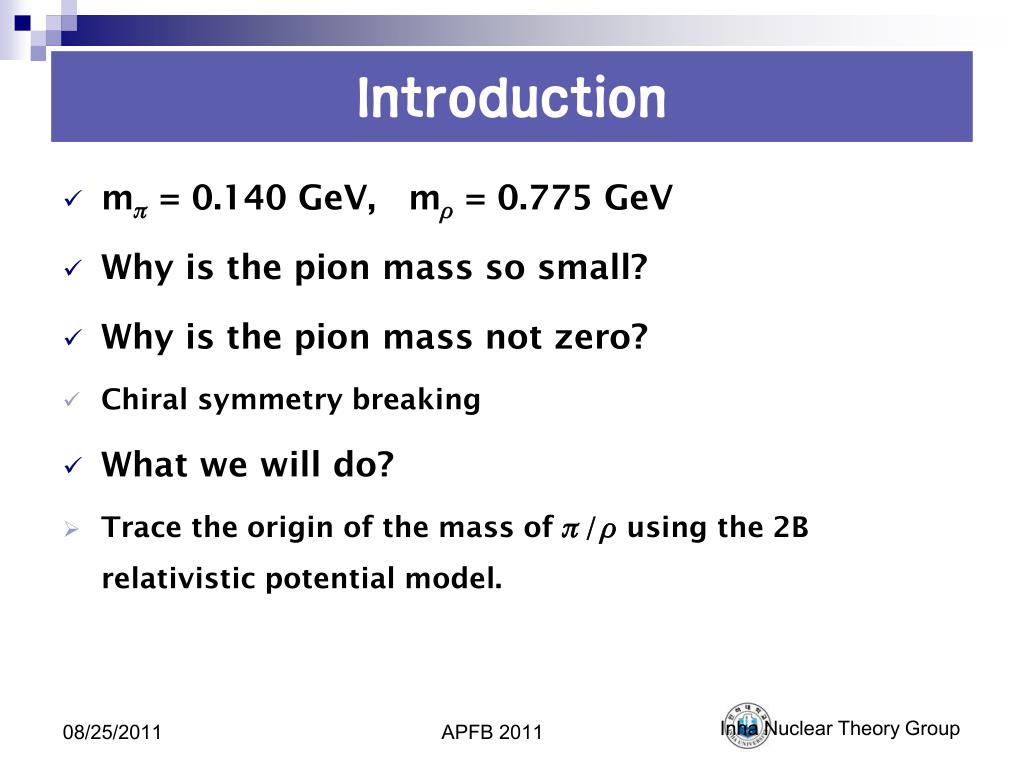 Introduction

✓ $m_\pi$ = 0.140 GeV, $m_\rho$ = 0.775 GeV

✓ Why is the pion mass so small?

✓ Why is the pion mass not zero?

✓ Chiral symmetry breaking

✓ What we will do?

➢ Trace the origin of the mass of $\pi/\rho$ using the 2B relativistic potential model.

08/25/2011

APFB 2011

Inha Nuclear Theory Group